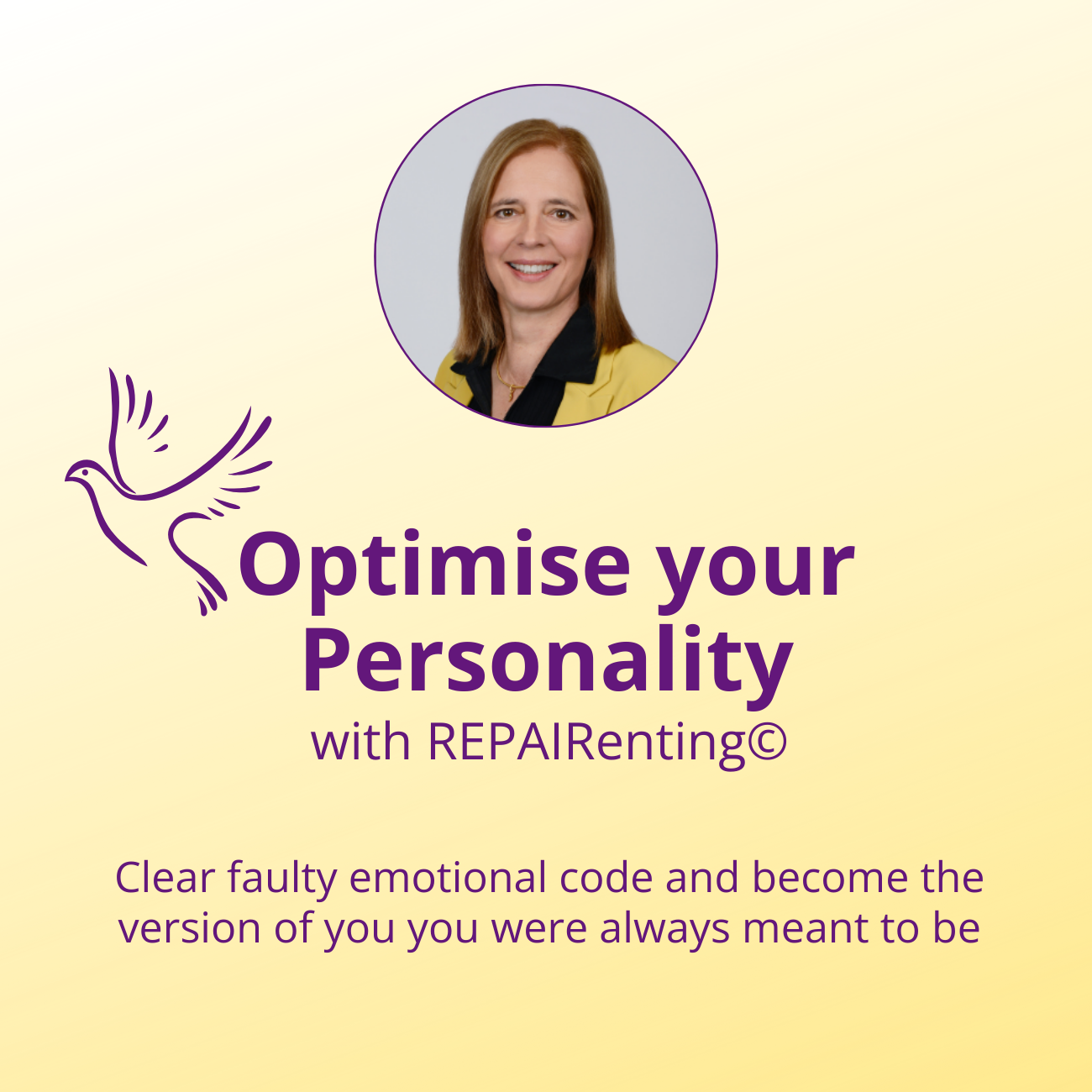 Optimise your Personality
with REPAIRenting©

Clear faulty emotional code and become the version of you you were always meant to be